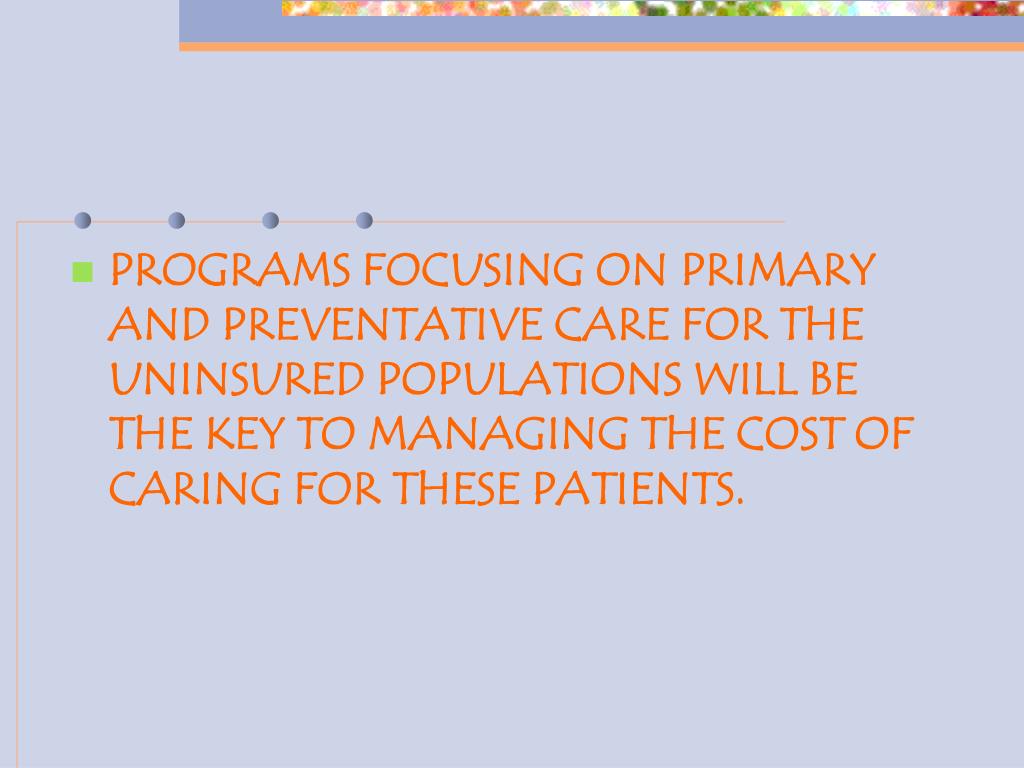 PROGRAMS FOCUSING ON PRIMARY AND PREVENTATIVE CARE FOR THE UNINSURED POPULATIONS WILL BE THE KEY TO MANAGING THE COST OF CARING FOR THESE PATIENTS.